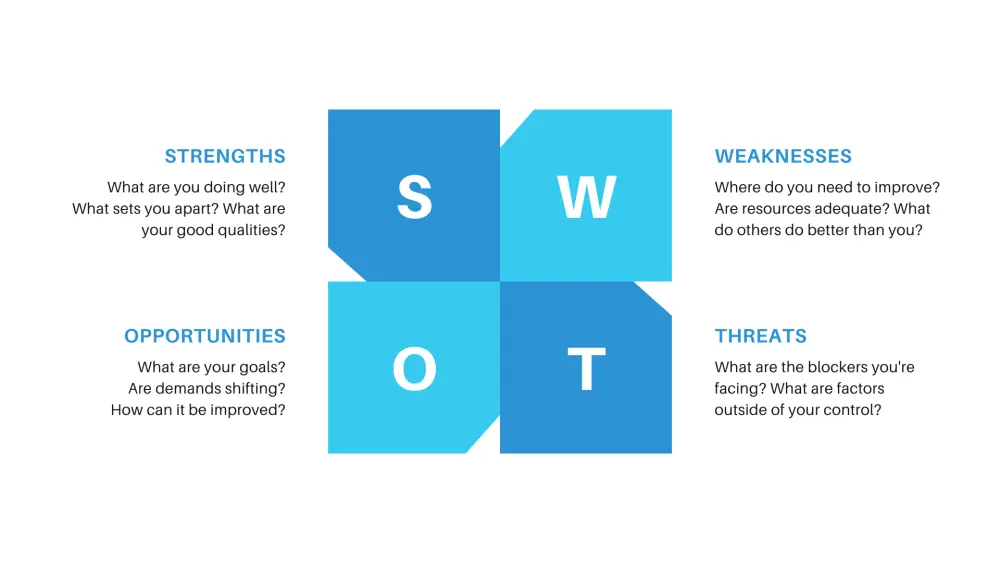 STRENGTHS
What are you doing well? What sets you apart? What are your good qualities?

S

W

WEAKNESSES
Where do you need to improve? Are resources adequate? What do others do better than you?

OPPORTUNITIES
What are your goals? Are demands shifting? How can it be improved?

O

T

THREATS
What are the blockers you're facing? What are factors outside of your control?